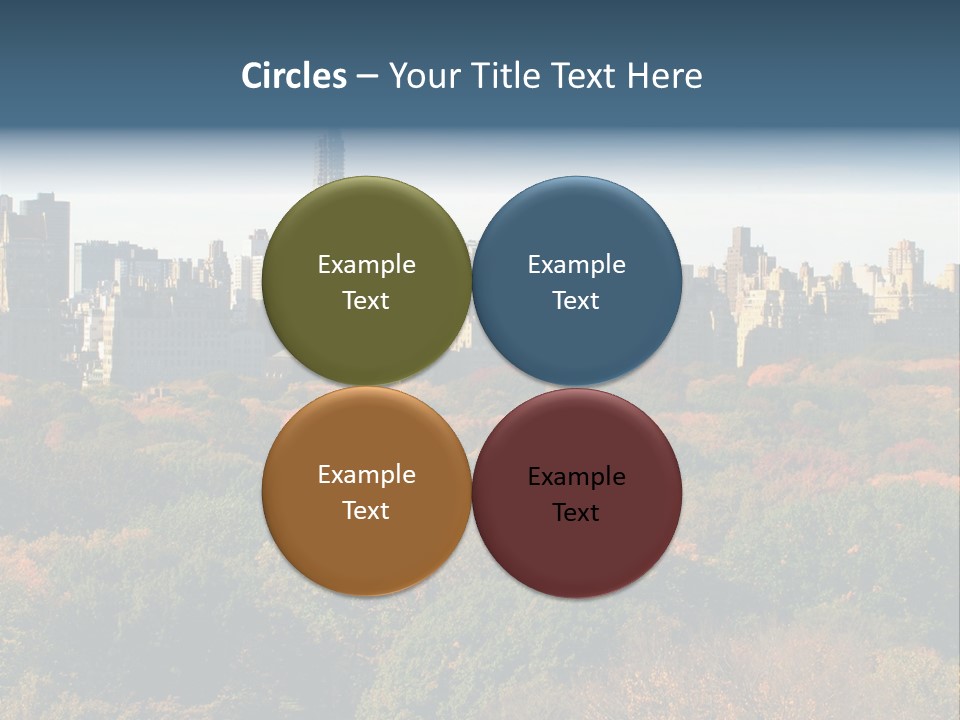 Circles – Your Title Text Here

Example Text

Example Text

Example Text

Example Text